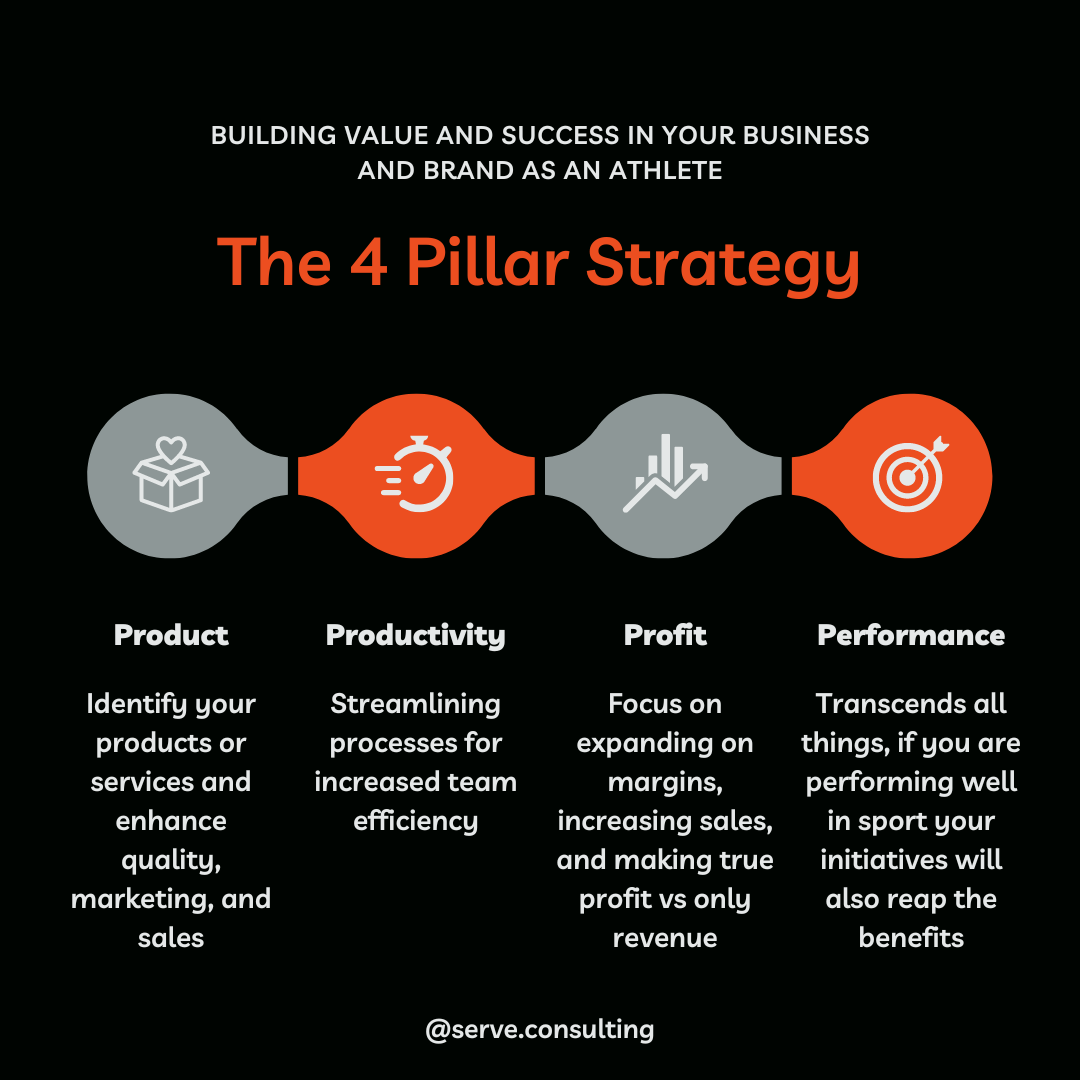 BUILDING VALUE AND SUCCESS IN YOUR BUSINESS AND BRAND AS AN ATHLETE

The 4 Pillar Strategy

Product

Identify your products or services and enhance quality, marketing, and sales

Productivity

Streamlining processes for increased team efficiency

Profit

Focus on expanding on margins, increasing sales, and making true profit vs only revenue

Performance

Transcends all things, if you are performing well in sport your initiatives will also reap the benefits

@serve.consulting